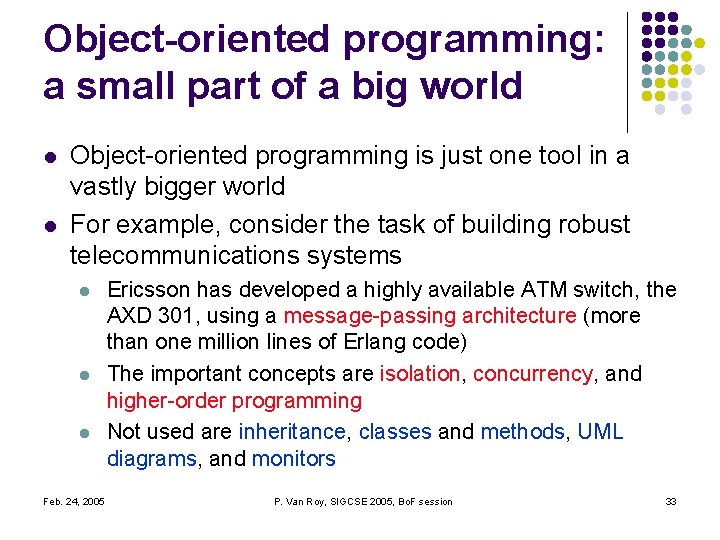 Object-oriented programming: a small part of a big world

- Object-oriented programming is just one tool in a vastly bigger world
- For example, consider the task of building robust telecommunications systems
  - Ericsson has developed a highly available ATM switch, the AXD 301, using a message-passing architecture (more than one million lines of Erlang code)
  - The important concepts are isolation, concurrency, and higher-order programming
  - Not used are inheritance, classes and methods, UML diagrams, and monitors

Feb. 24, 2005
P. Van Roy, SIGCSE 2005, BoF session
33